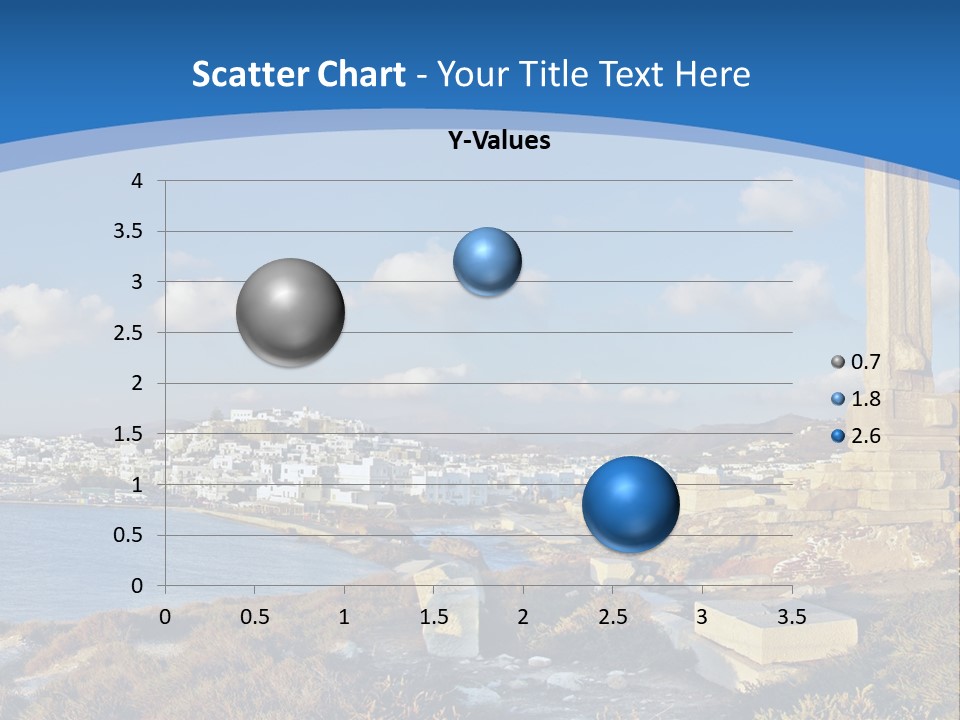 Scatter Chart - Your Title Text Here

Y-Values

4
3.5
3
2.5
2
1.5
1
0.5
0

0 0.5 1 1.5 2 2.5 3 3.5

0.7
1.8
2.6